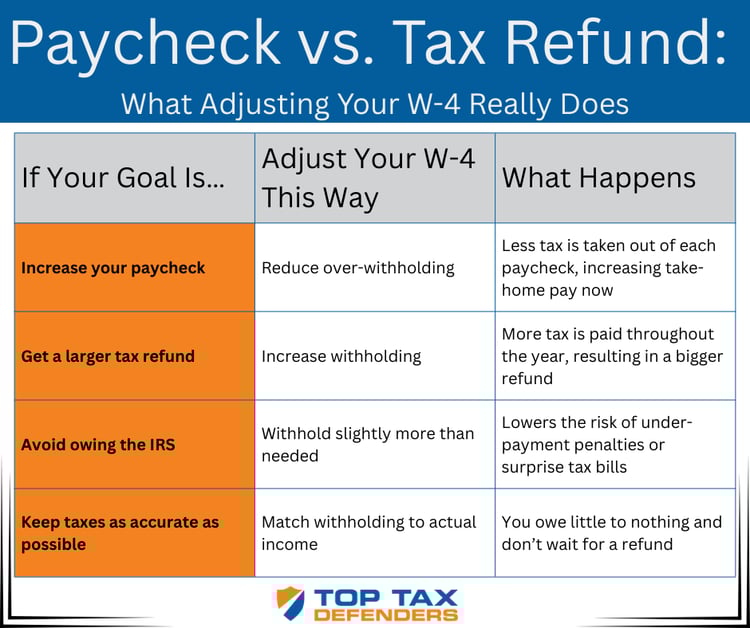 Paycheck vs. Tax Refund:

What Adjusting Your W-4 Really Does

| If Your Goal Is... | Adjust Your W-4 This Way | What Happens |
|---|---|---|
| Increase your paycheck | Reduce over-withholding | Less tax is taken out of each paycheck, increasing take-home pay now |
| Get a larger tax refund | Increase withholding | More tax is paid throughout the year, resulting in a bigger refund |
| Avoid owing the IRS | Withhold slightly more than needed | Lowers the risk of under-payment penalties or surprise tax bills |
| Keep taxes as accurate as possible | Match withholding to actual income | You owe little to nothing and don't wait for a refund |

TOP TAX DEFENDERS